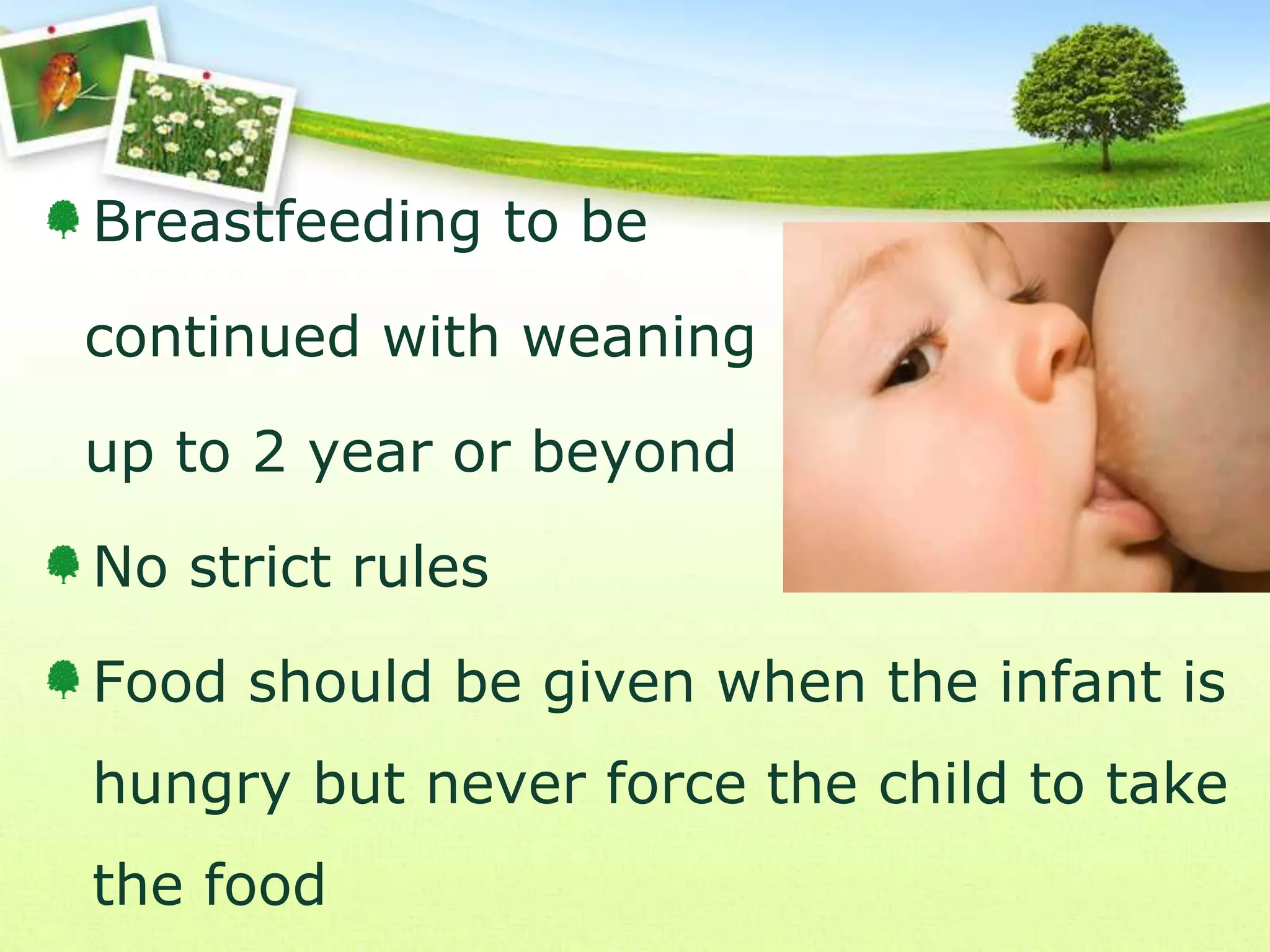 Breastfeeding to be continued with weaning up to 2 year or beyond

No strict rules

Food should be given when the infant is hungry but never force the child to take the food